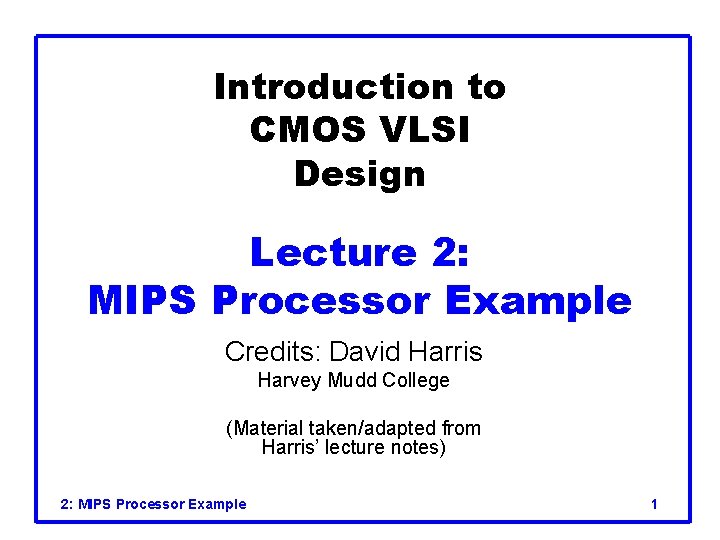 Introduction to CMOS VLSI Design

Lecture 2: MIPS Processor Example

Credits: David Harris
Harvey Mudd College

(Material taken/adapted from Harris' lecture notes)

2: MIPS Processor Example

1